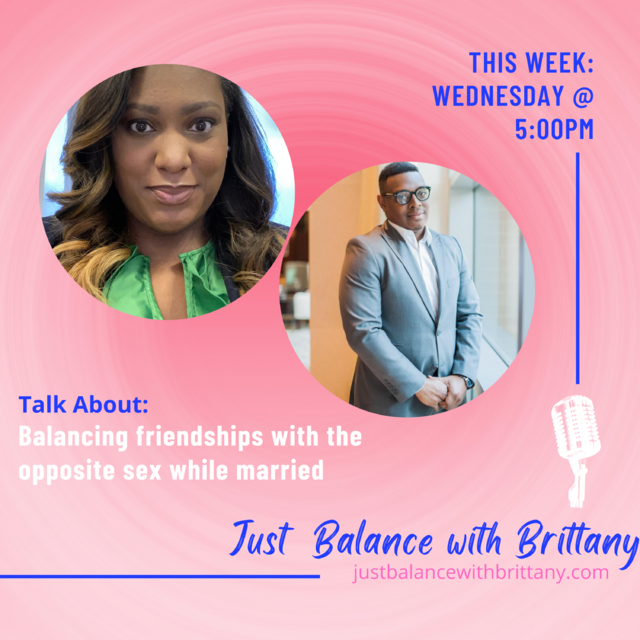 THIS WEEK:
WEDNESDAY @
5:00PM

Talk About:
Balancing friendships with the opposite sex while married

Just Balance with Brittany
justbalancewithbrittany.com